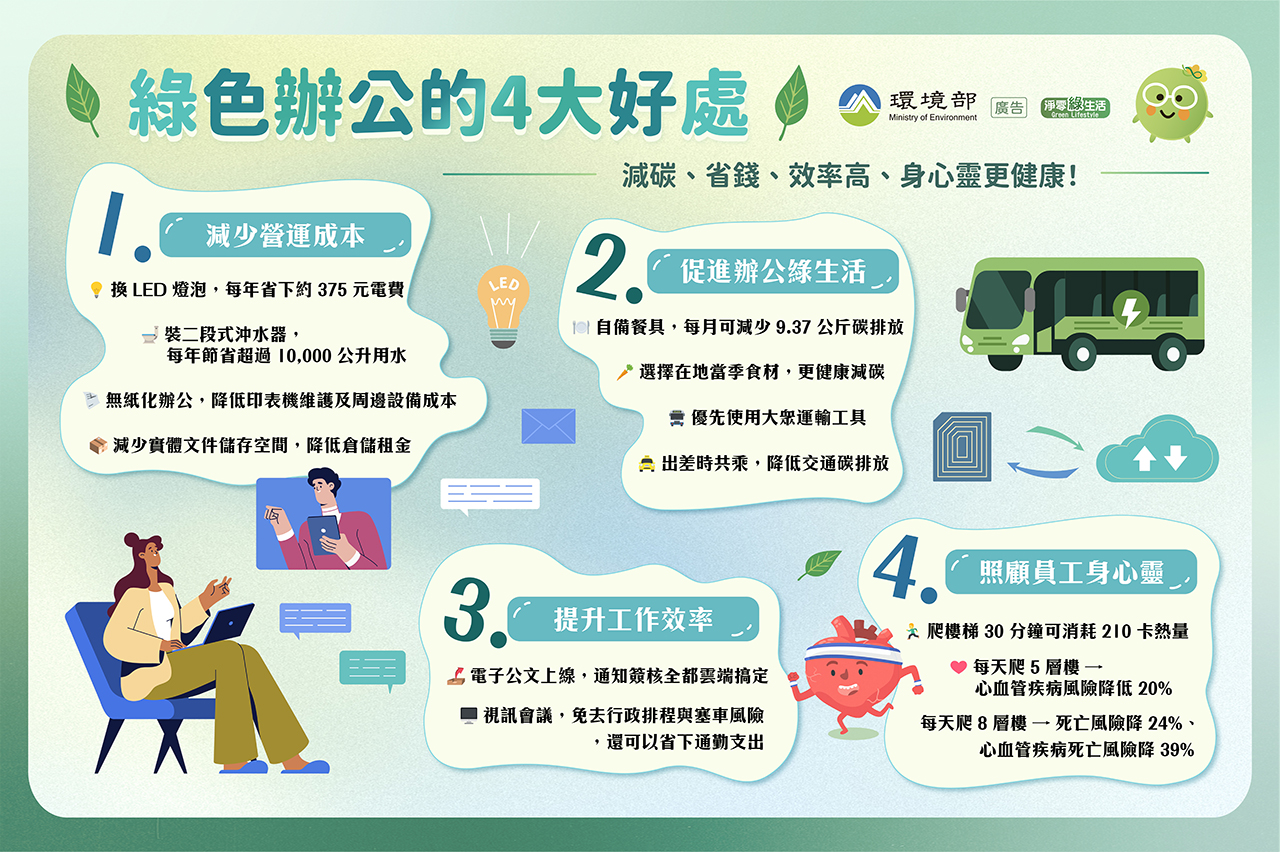 綠色辦公的4大好處

環境部
Ministry of Environment
廣告
淨零綠生活
Green Lifestyle

減碳、省錢、效率高、身心靈更健康!

1. 減少營運成本

換 LED 燈泡，每年省下約 375 元電費

裝二段式沖水器，每年節省超過 10,000 公升用水

無紙化辦公，降低印表機維護及周邊設備成本

減少實體文件儲存空間，降低倉儲租金

LED

2. 促進辦公綠生活

自備餐具，每月可減少 9.37 公斤碳排放

選擇在地當季食材，更健康減碳

優先使用大眾運輸工具

出差時共乘，降低交通碳排放

3. 提升工作效率

電子公文上線，通知簽核全都雲端搞定

視訊會議，免去行政排程與塞車風險，還可以省下通勤支出

4. 照顧員工身心靈

爬樓梯 30 分鐘可消耗 210 卡熱量

每天爬 5 層樓 → 心血管疾病風險降低 20%

每天爬 8 層樓 → 死亡風險降 24%、心血管疾病死亡風險降 39%